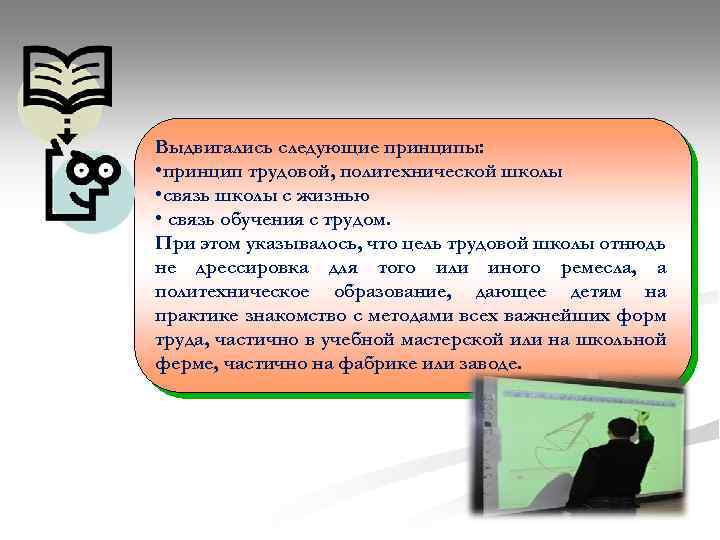 Выдвигались следующие принципы:
•принцип трудовой, политехнической школы
•связь школы с жизнью
• связь обучения с трудом.
При этом указывалось, что цель трудовой школы отнюдь не дрессировка для того или иного ремесла, а политехническое образование, дающее детям на практике знакомство с методами всех важнейших форм труда, частично в учебной мастерской или на школьной ферме, частично на фабрике или заводе.